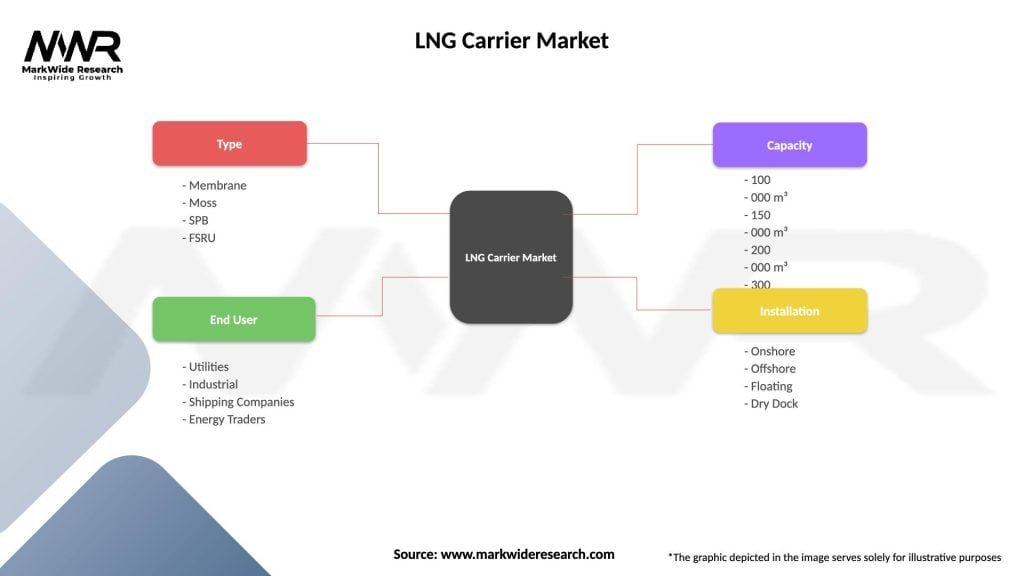 MWR
MarkWide Research
Inspiring Growth

LNG Carrier Market

Type
- Membrane
- Moss
- SPB
- FSRU

End User
- Utilities
- Industrial
- Shipping Companies
- Energy Traders

LNG Carrier Market

Capacity
- 100
- 000 m³
- 150
- 000 m³
- 200
- 000 m³
- 300

Installation
- Onshore
- Offshore
- Floating
- Dry Dock

Source: www.markwideresearch.com

*The graphic depicted in the image serves solely for illustrative purposes